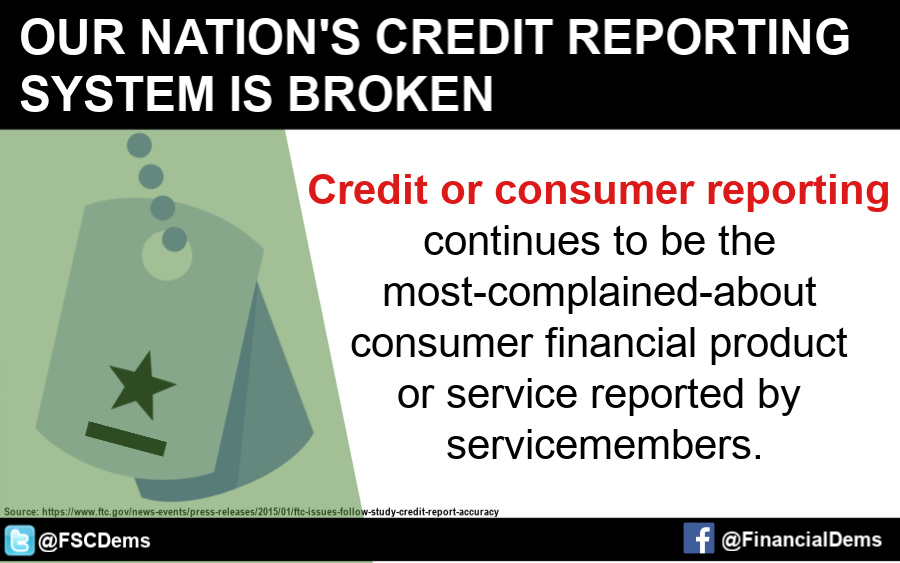 OUR NATION'S CREDIT REPORTING SYSTEM IS BROKEN

Credit or consumer reporting continues to be the most-complained-about consumer financial product or service reported by servicemembers.

Source: https://www.ftc.gov/news-events/press-releases/2015/01/ftc-issues-follow-study-credit-report-accuracy

@FSCDems

@FinancialDems